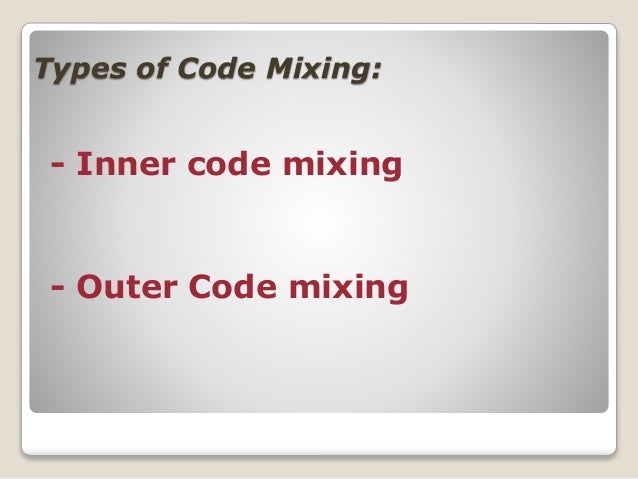 Types of Code Mixing:

- Inner code mixing

- Outer Code mixing